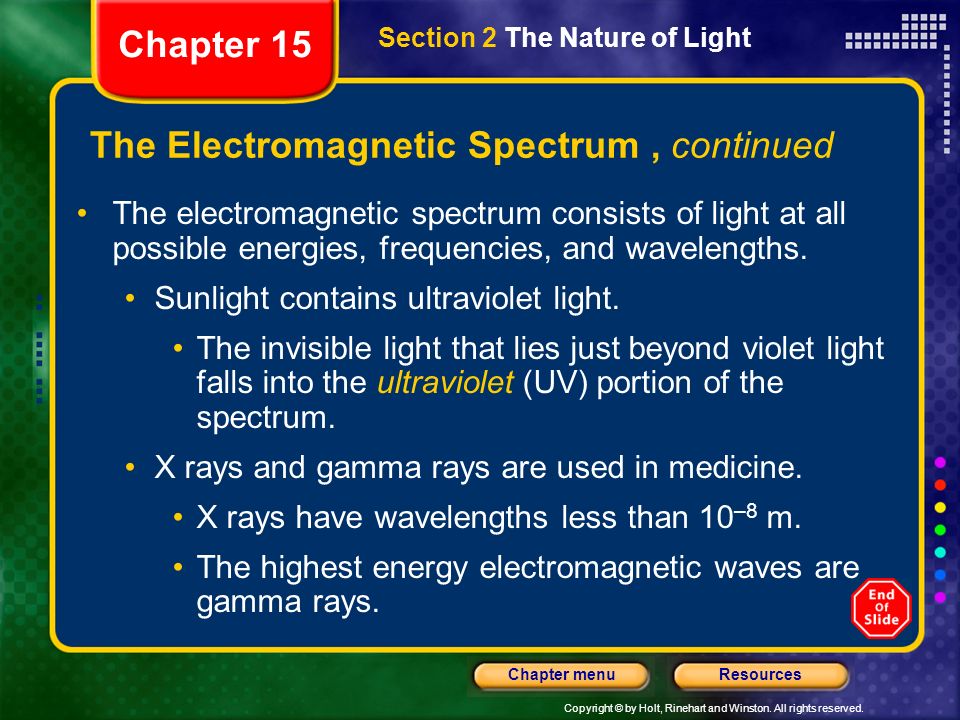 Chapter 15

Section 2 The Nature of Light

The Electromagnetic Spectrum , continued

• The electromagnetic spectrum consists of light at all possible energies, frequencies, and wavelengths.

• Sunlight contains ultraviolet light.

• The invisible light that lies just beyond violet light falls into the ultraviolet (UV) portion of the spectrum.

• X rays and gamma rays are used in medicine.

• X rays have wavelengths less than $10^{-8}$ m.

• The highest energy electromagnetic waves are gamma rays.

End Of Slide

Chapter menu

Resources

Copyright © by Holt, Rinehart and Winston. All rights reserved.